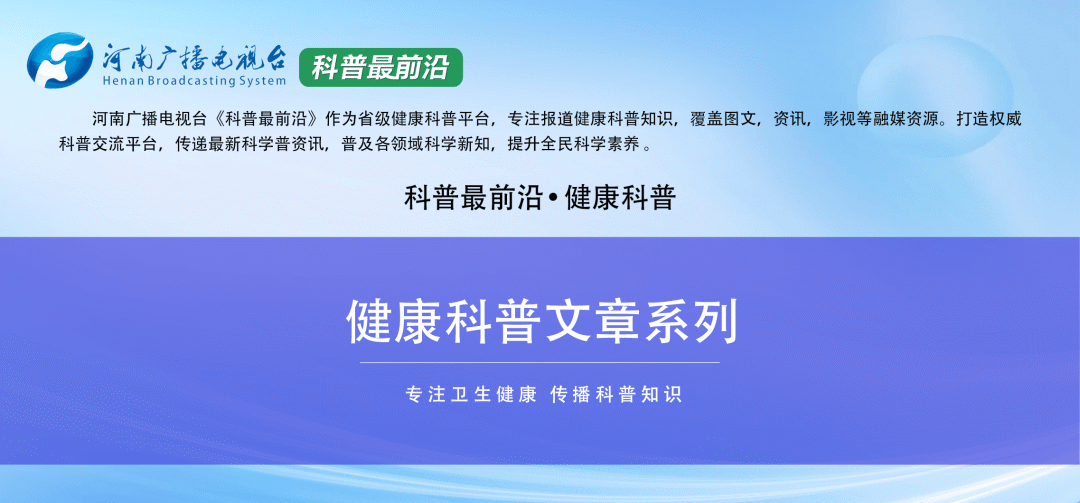 河南广播电视台
Henan Broadcasting System
科普最前沿

河南广播电视台《科普最前沿》作为省级健康科普平台，专注报道健康科普知识，覆盖图文，资讯，影视等融媒资源。打造权威科普交流平台，传递最新科学普资讯，普及各领域科学新知，提升全民科学素养 。

科普最前沿•健康科普

健康科普文章系列

专注卫生健康 传播科普知识